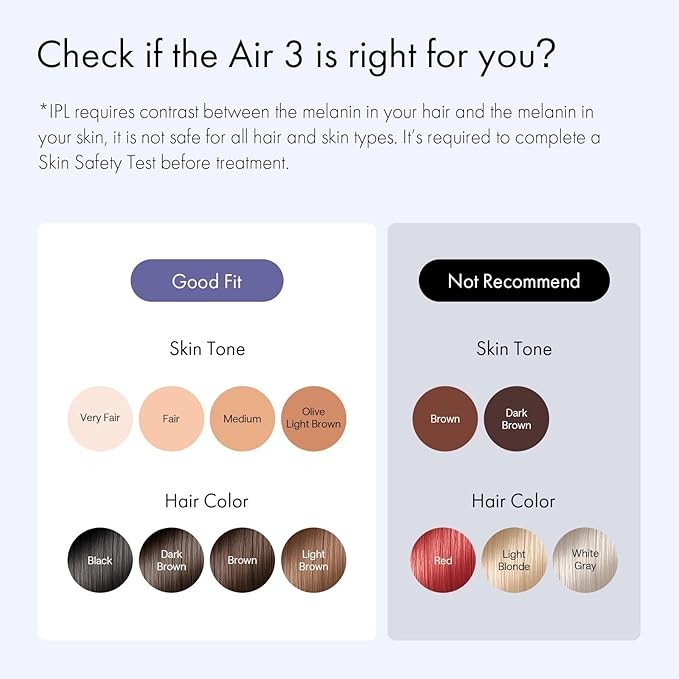 Check if the Air 3 is right for you?

*IPL requires contrast between the melanin in your hair and the melanin in your skin, it is not safe for all hair and skin types. It's required to complete a Skin Safety Test before treatment.

Good Fit

Skin Tone

Very Fair
Fair
Medium
Olive Light Brown

Hair Color

Black
Dark Brown
Brown
Light Brown

Not Recommend

Skin Tone

Brown
Dark Brown

Hair Color

Red
Light Blonde
White Gray